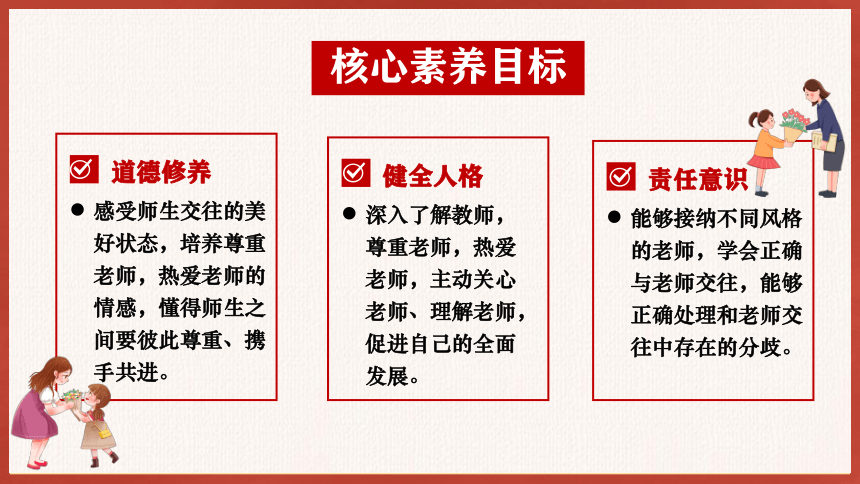 核心素养目标

道德修养

● 感受师生交往的美好状态，培养尊重老师，热爱老师的情感，懂得师生之间要彼此尊重、携手共进。

健全人格

● 深入了解教师，尊重老师，热爱老师，主动关心老师、理解老师，促进自己的全面发展。

责任意识

● 能够接纳不同风格的老师，学会正确与老师交往，能够正确处理和老师交往中存在的分歧。